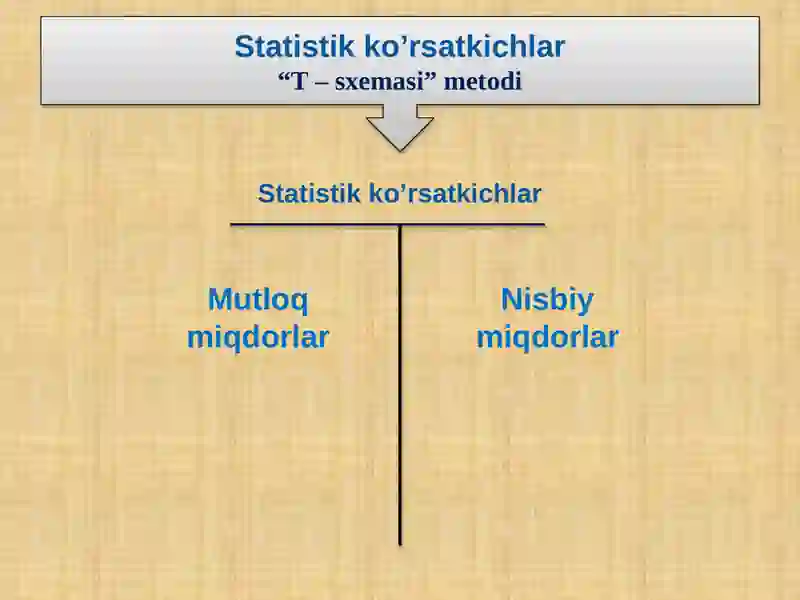 Statistik ko’rsatkichlar
“T – sxemasi” metodi

Statistik ko’rsatkichlar

Mutloq miqdorlar

Nisbiy miqdorlar